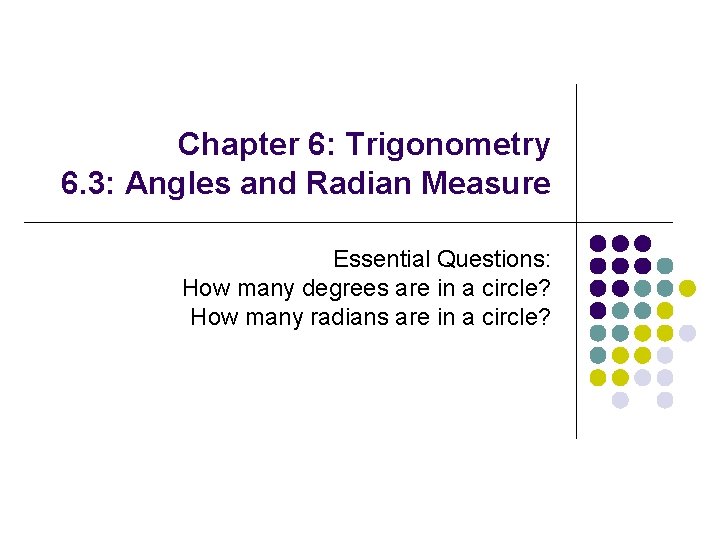 Chapter 6: Trigonometry
6.3: Angles and Radian Measure

Essential Questions:
How many degrees are in a circle?
How many radians are in a circle?